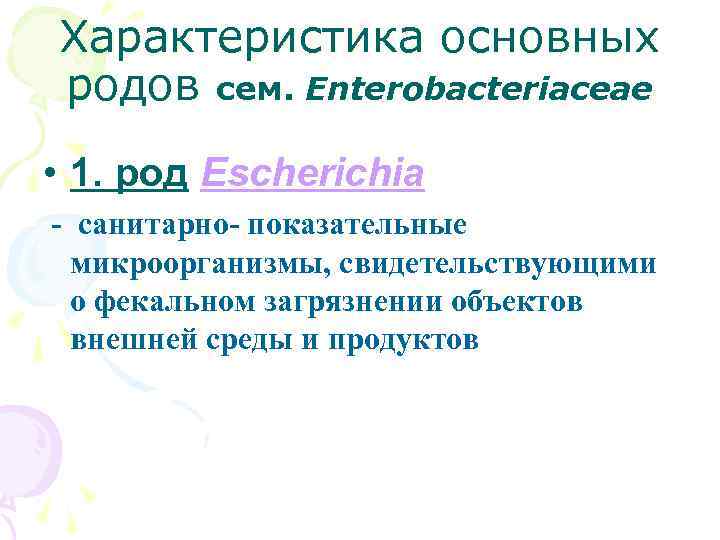 Характеристика основных родов сем. Enterobacteriaceae

• 1. род Escherichia

- санитарно- показательные микроорганизмы, свидетельствующими о фекальном загрязнении объектов внешней среды и продуктов